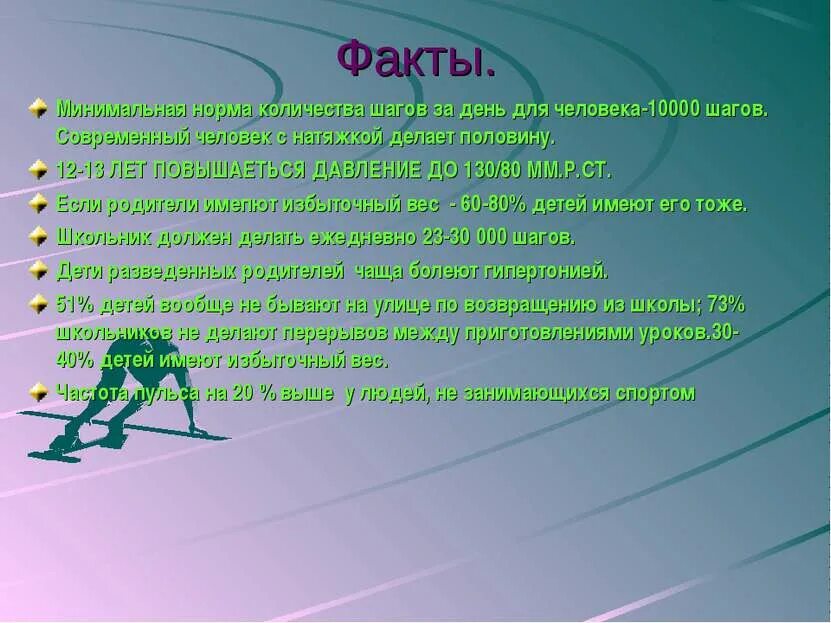 Факты.

Минимальная норма количества шагов за день для человека-10000 шагов. Современный человек с натяжкой делает половину.

12-13 ЛЕТ ПОВЫШАЕТЬСЯ ДАВЛЕНИЕ ДО 130/80 ММ.Р.СТ.

Если родители имепют избыточный вес - 60-80% детей имеют его тоже.

Школьник должен делать ежедневно 23-30 000 шагов.

Дети разведенных родителей чаща болеют гипертонией.

51% детей вообще не бывают на улице по возвращению из школы; 73% школьников не делают перерывов между приготовлениями уроков.30-40% детей имеют избыточный вес.

Частота пульса на 20 % выше у людей, не занимающихся спортом